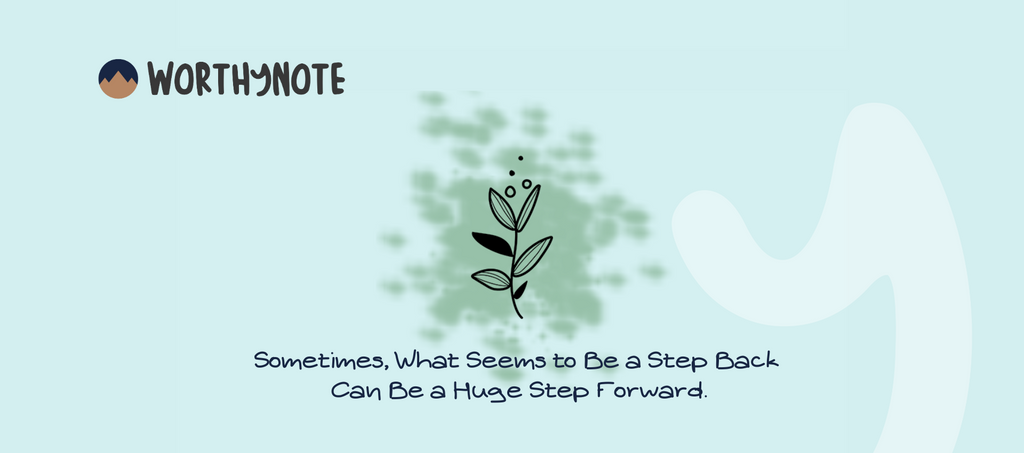 WORTHYNOTE

Sometimes, What Seems to Be a Step Back Can Be a Huge Step Forward.